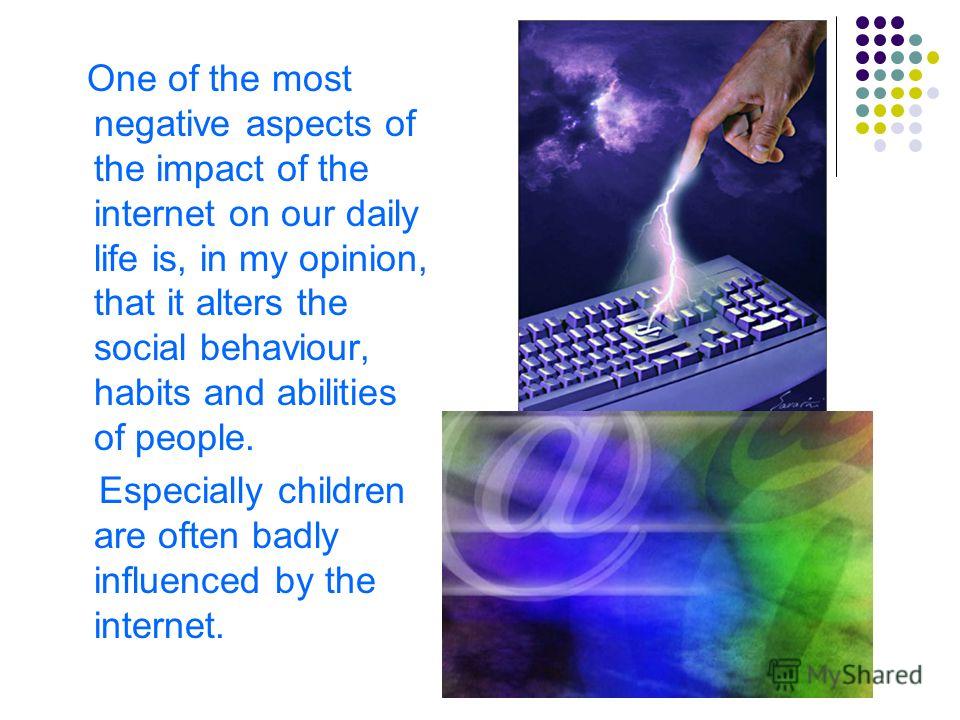 One of the most negative aspects of the impact of the internet on our daily life is, in my opinion, that it alters the social behaviour, habits and abilities of people.

Especially children are often badly influenced by the internet.

MyShared